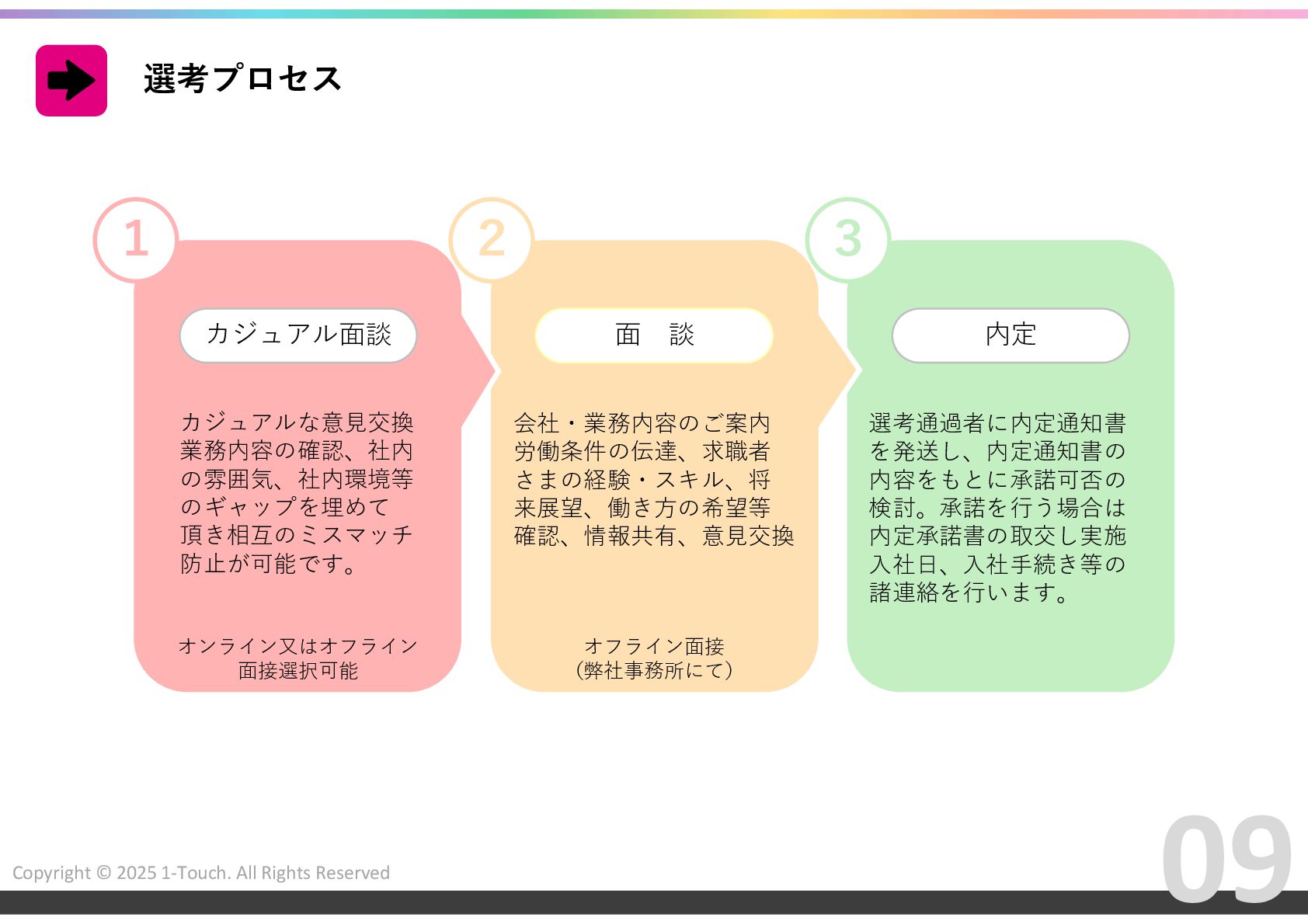 選考プロセス

1

カジュアル面談

カジュアルな意見交換
業務内容の確認、社内の雰囲気、社内環境等のギャップを埋めて頂き相互のミスマッチ防止が可能です。

オンライン又はオフライン面接選択可能

2

面　談

会社・業務内容のご案内
労働条件の伝達、求職者さまの経験・スキル、将来展望、働き方の希望等確認、情報共有、意見交換

オフライン面接
(弊社事務所にて)

3

内定

選考通過者に内定通知書を発送し、内定通知書の内容をもとに承諾可否の検討。承諾を行う場合は内定承諾書の取交し実施
入社日、入社手続き等の諸連絡を行います。

Copyright © 2025 1-Touch. All Rights Reserved

09